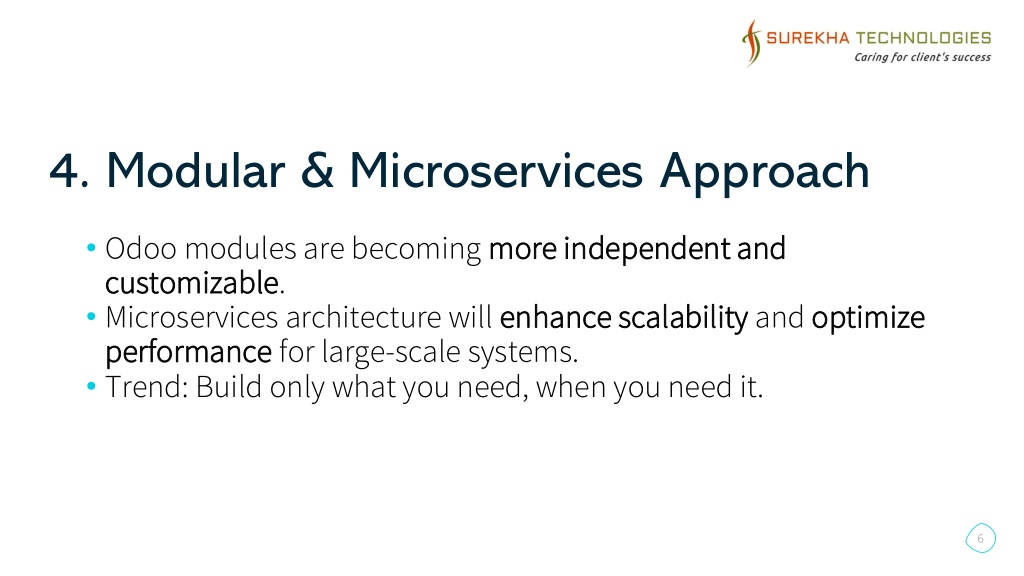 SUREKHA TECHNOLOGIES
Caring for client's success

4. Modular & Microservices Approach

• Odoo modules are becoming more independent and customizable.
• Microservices architecture will enhance scalability and optimize performance for large-scale systems.
• Trend: Build only what you need, when you need it.

6